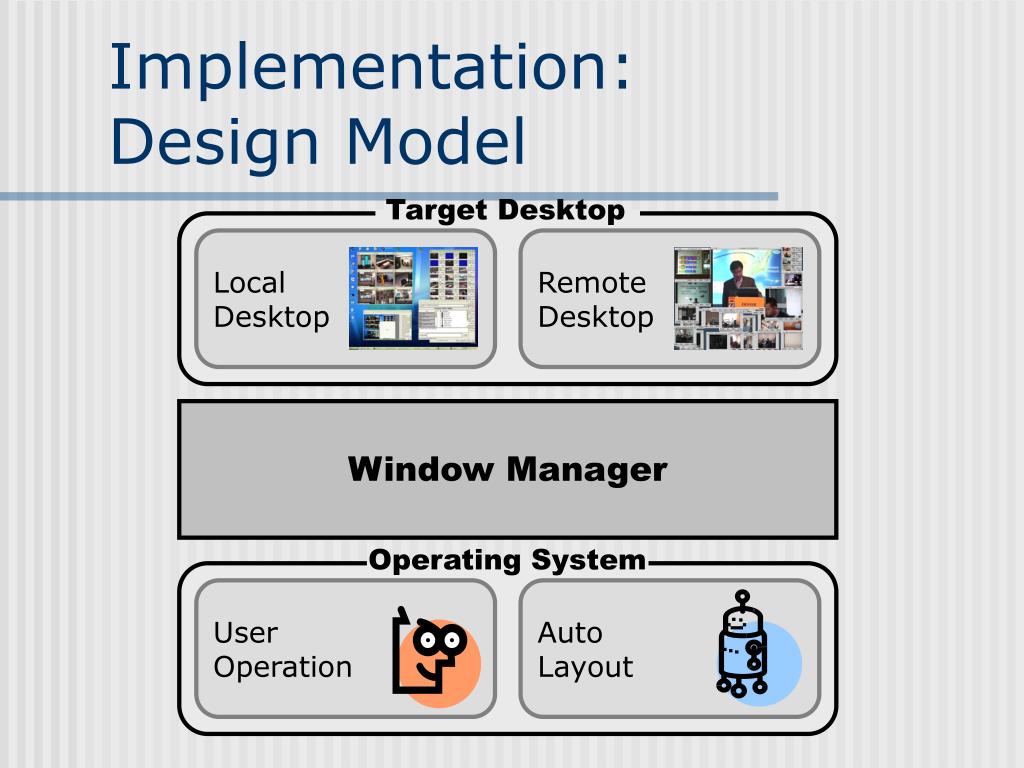 Implementation: Design Model

Target Desktop

Local Desktop

Remote Desktop

Window Manager

Operating System

User Operation

Auto Layout